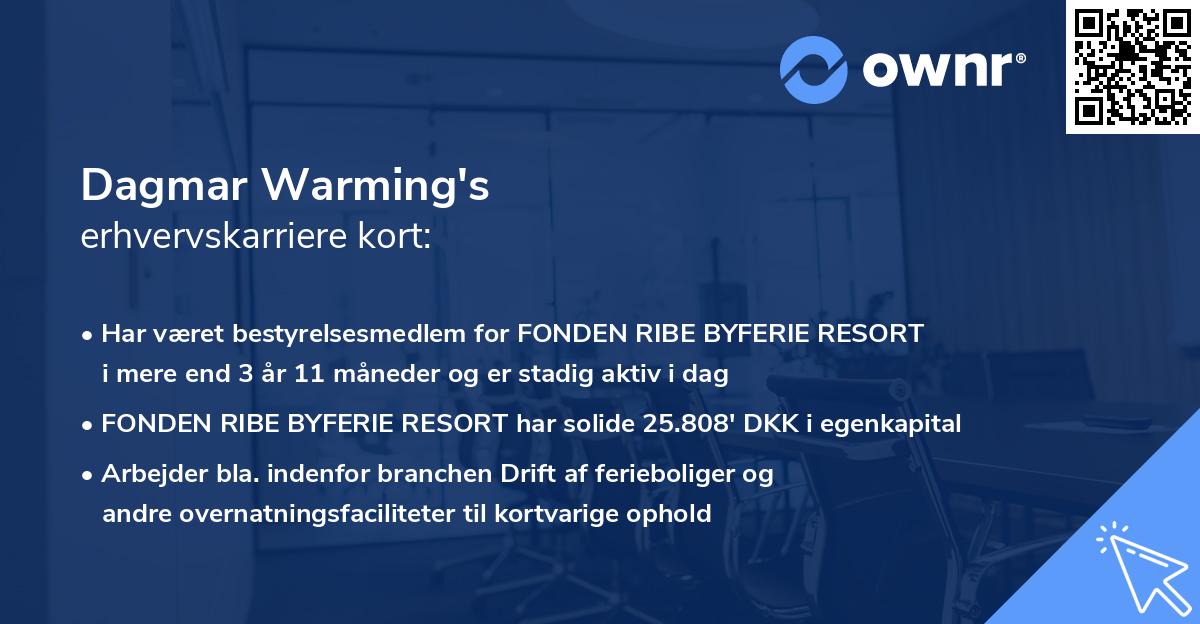 ownr®

Dagmar Warming's
erhvervskarriere kort:

• Har været bestyrelsesmedlem for FONDEN RIBE BYFERIE RESORT i mere end 3 år 11 måneder og er stadig aktiv i dag

• FONDEN RIBE BYFERIE RESORT har solide 25.808' DKK i egenkapital

• Arbejder bla. indenfor branchen Drift af ferieboliger og andre overnatningsfaciliteter til kortvarige ophold